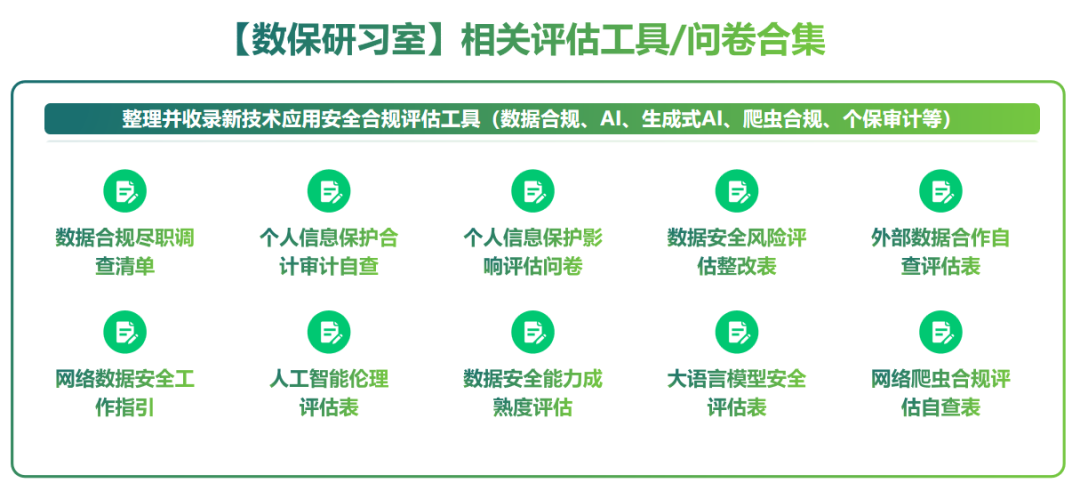 【数保研习室】相关评估工具/问卷合集

整理并收录新技术应用安全合规评估工具（数据合规、AI、生成式AI、爬虫合规、个保审计等）

数据合规尽职调查清单

个人信息保护合计审计自查

个人信息保护影响评估问卷

数据安全风险评估整改表

外部数据合作自查评估表

网络数据安全工作指引

人工智能伦理评估表

数据安全能力成熟度评估

大语言模型安全评估表

网络爬虫合规评估自查表